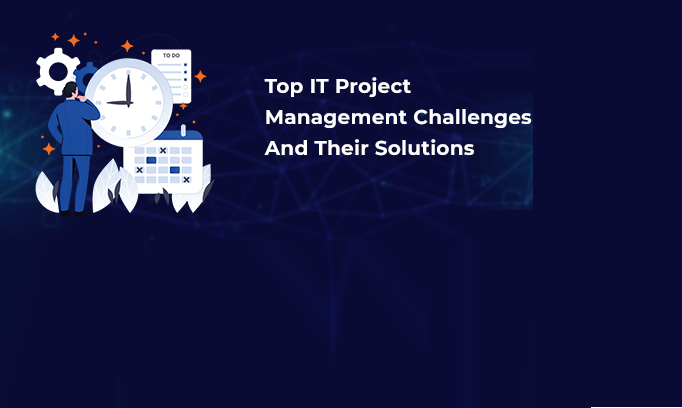 TO DO

Top IT Project Management Challenges And Their Solutions